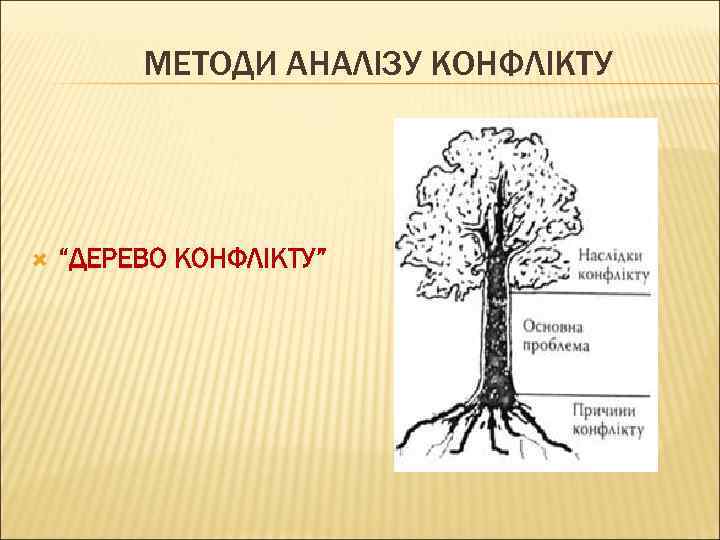 МЕТОДИ АНАЛІЗУ КОНФЛІКТУ

“ДЕРЕВО КОНФЛІКТУ”

Наслідки конфлікту

Основна проблема

Причини конфлікту